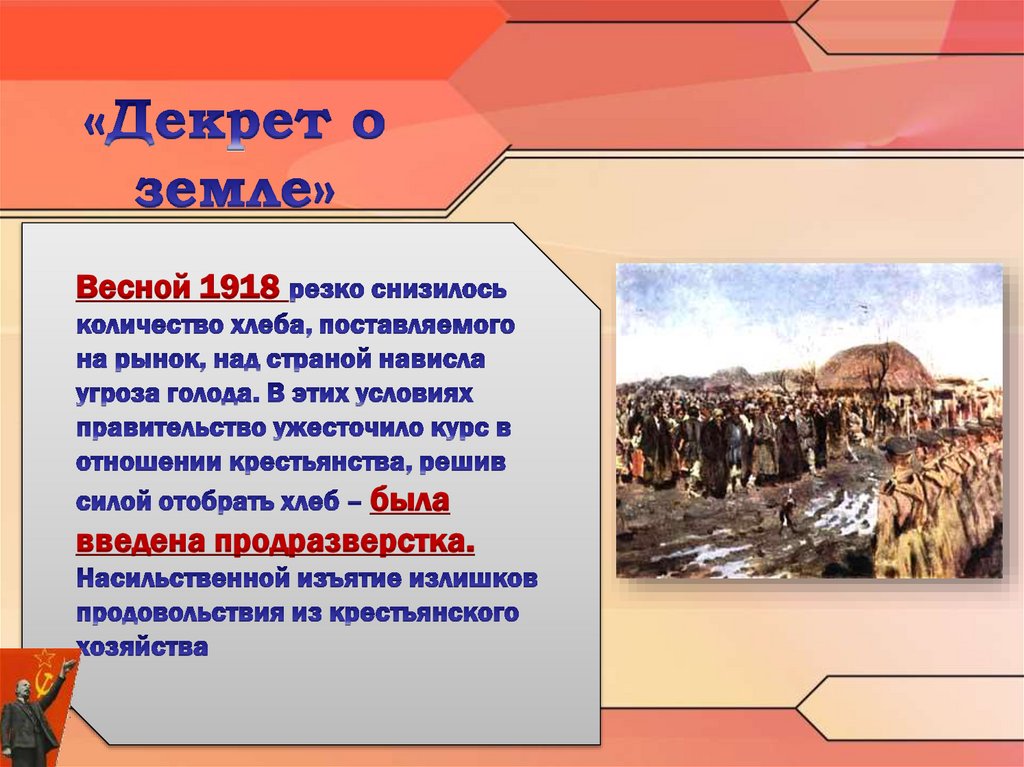 «Декрет о земле»

Весной 1918 резко снизилось количество хлеба, поставляемого на рынок, над страной нависла угроза голода. В этих условиях правительство ужесточило курс в отношении крестьянства, решив силой отобрать хлеб – была введена продразверстка. Насильственной изъятие излишков продовольствия из крестьянского хозяйства